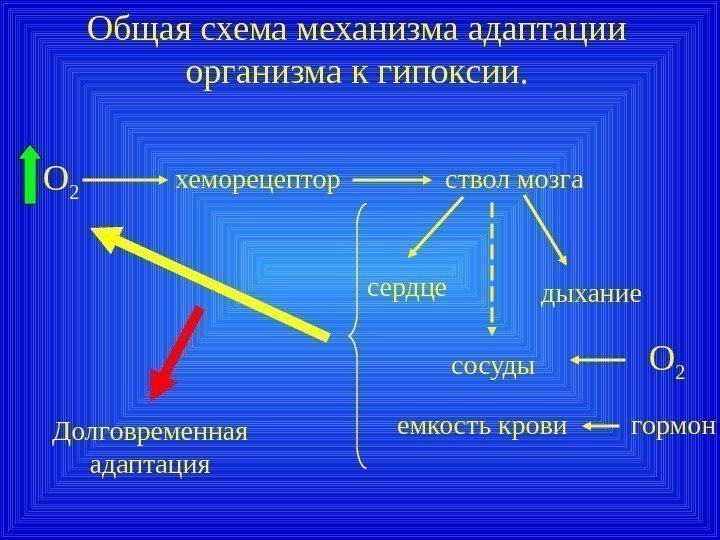 Общая схема механизма адаптации организма к гипоксии.

$O_2$ хеморецептор ствол мозга

сердце

дыхание

сосуды $O_2$

емкость крови гормон

Долговременная адаптация